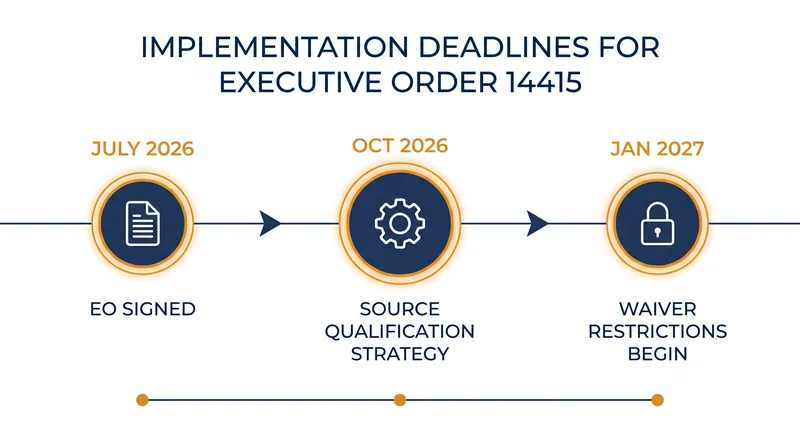 IMPLEMENTATION DEADLINES FOR EXECUTIVE ORDER 14415

JULY 2026

EO SIGNED

OCT 2026

SOURCE QUALIFICATION STRATEGY

JAN 2027

WAIVER RESTRICTIONS BEGIN